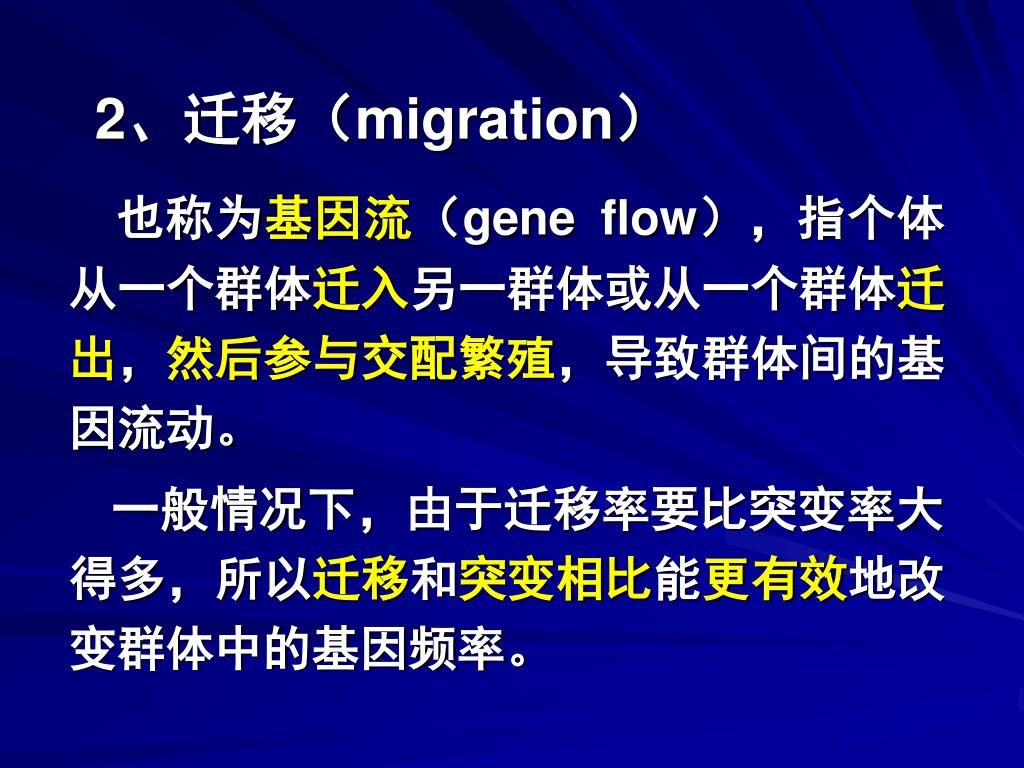 2、迁移（migration）

也称为基因流（gene flow），指个体从一个群体迁入另一群体或从一个群体迁出，然后参与交配繁殖，导致群体间的基因流动。

一般情况下，由于迁移率要比突变率大得多，所以迁移和突变相比能更有效地改变群体中的基因频率。